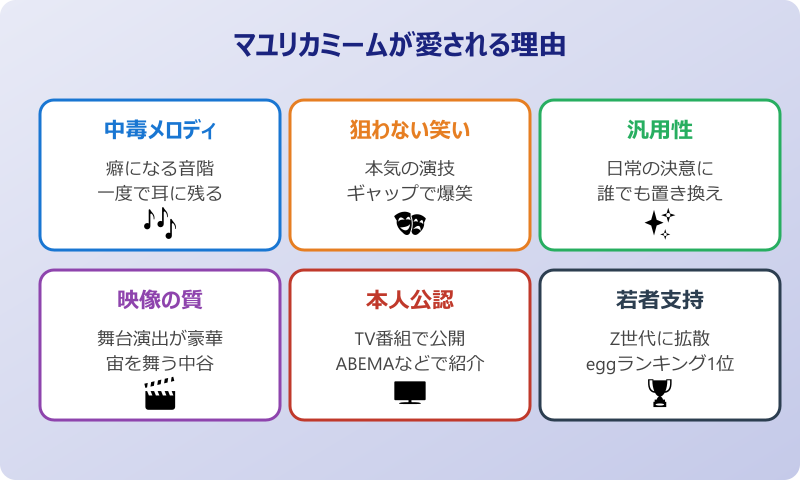 マユリカミームが愛される理由

中毒メロディ

癖になる音階
一度で耳に残る

狙わない笑い

本気の演技
ギャップで爆笑

汎用性

日常の決意に
誰でも置き換え

映像の質

舞台演出が豪華
宙を舞う中谷

本人公認

TV番組で公開
ABEMAなどで紹介

若者支持

Z世代に拡散
eggランキング1位